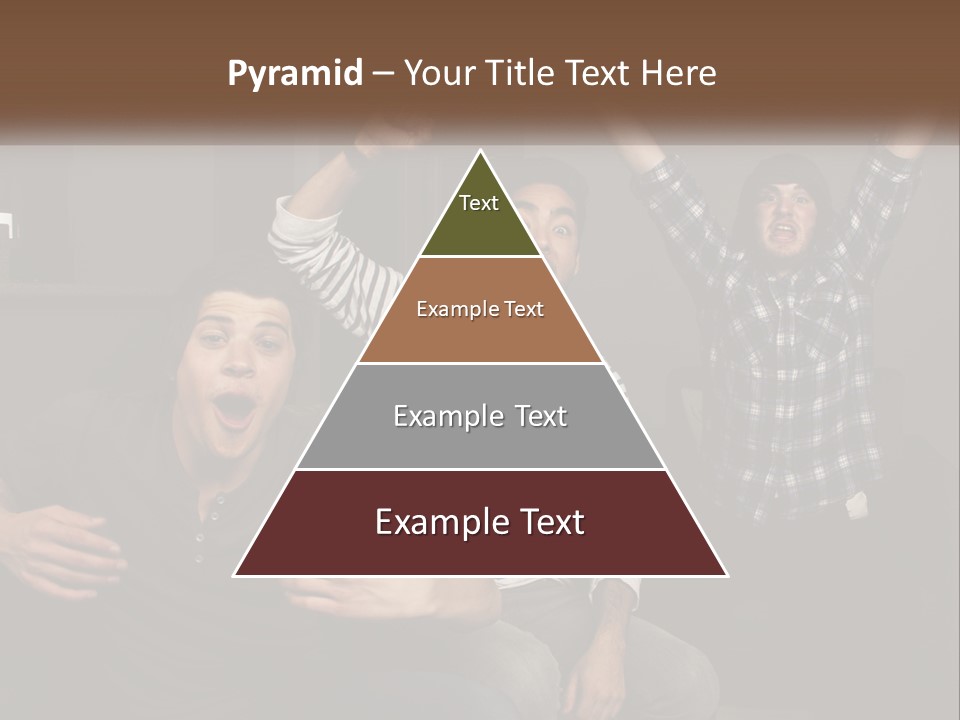 Pyramid – Your Title Text Here

Text

Example Text

Example Text

Example Text